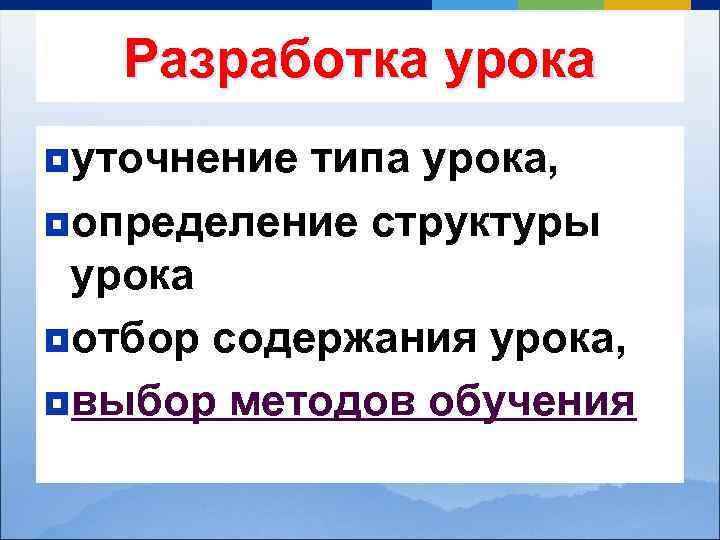 Разработка урока

уточнение типа урока,

определение структуры урока

отбор содержания урока,

выбор методов обучения